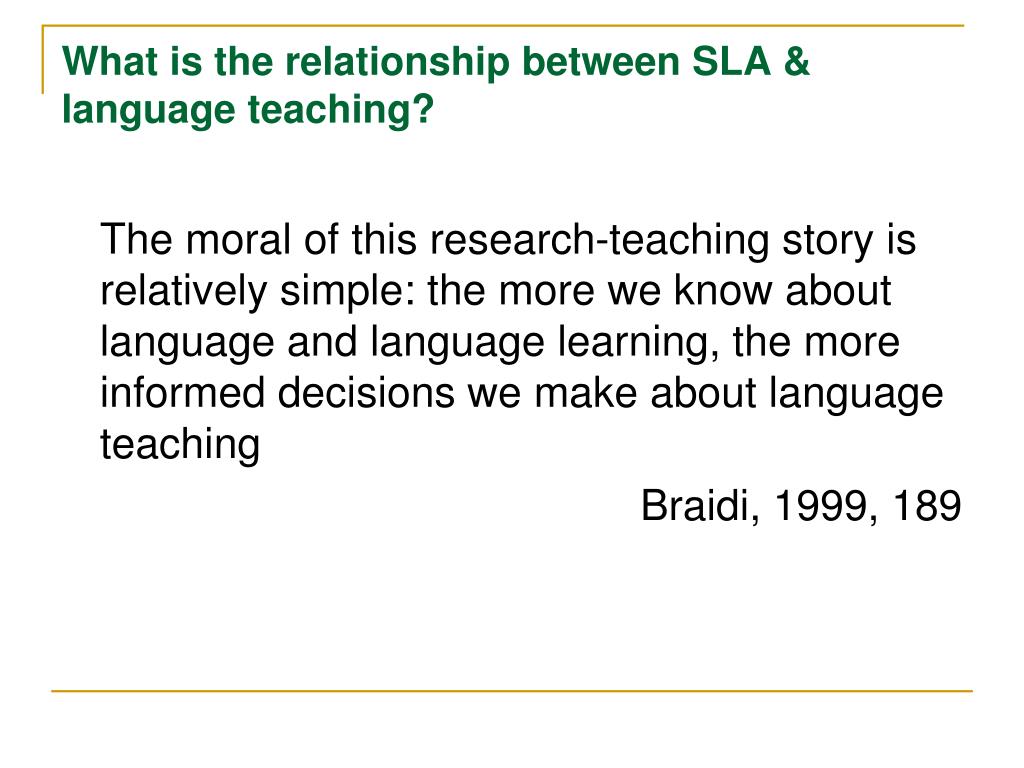 What is the relationship between SLA & language teaching?

The moral of this research-teaching story is relatively simple: the more we know about language and language learning, the more informed decisions we make about language teaching

Braidi, 1999, 189